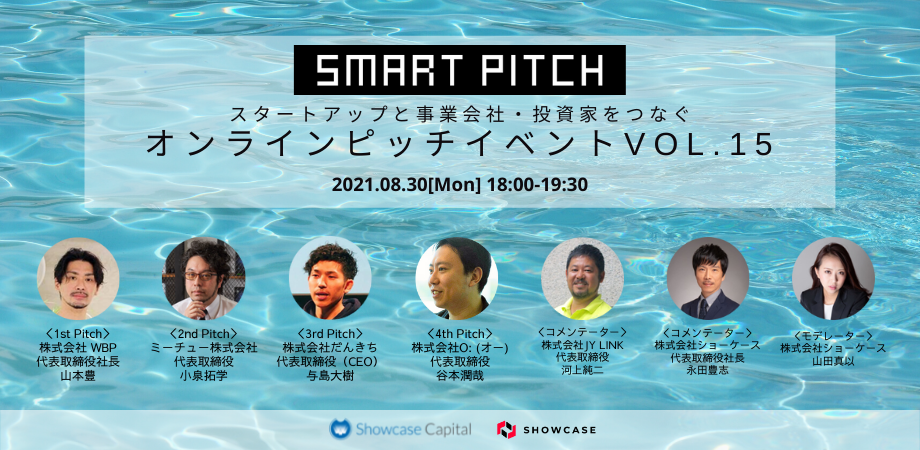 SMART PITCH

スタートアップと事業会社・投資家をつなぐ
オンラインピッチイベントVOL.15

2021.08.30[Mon] 18:00-19:30

〈1st Pitch〉
株式会社 WBP
代表取締役社長
山本豊

〈2nd Pitch〉
ミーチュー株式会社
代表取締役
小泉拓学

〈3rd Pitch〉
株式会社だんきち
代表取締役（CEO）
与島大樹

〈4th Pitch〉
株式会社O:（オー）
代表取締役
谷本潤哉

〈コメンテーター〉
株式会社JY LINK
代表取締役
河上純二

〈コメンテーター〉
株式会社ショーケース
代表取締役社長
永田豊志

〈モデレーター〉
株式会社ショーケース
山田真以

Showcase Capital

SHOWCASE